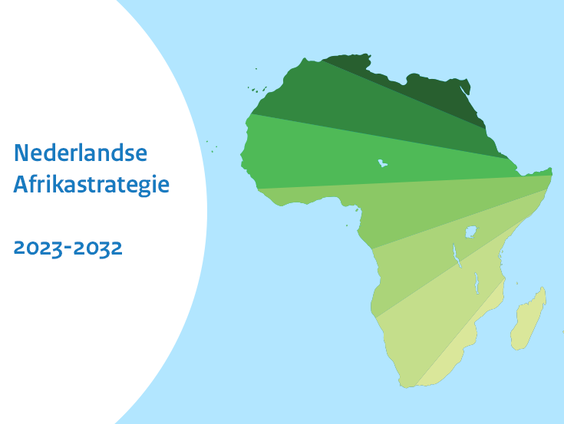 Nederlandse Afrikastrategie

2023-2032